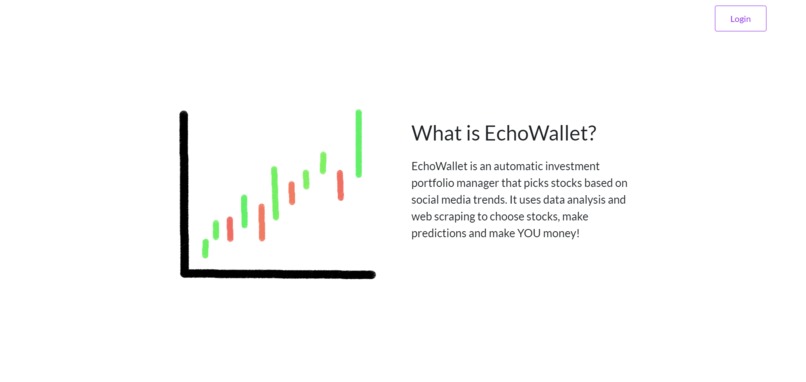 Login

What is EchoWallet?

EchoWallet is an automatic investment portfolio manager that picks stocks based on social media trends. It uses data analysis and web scraping to choose stocks, make predictions and make YOU money!